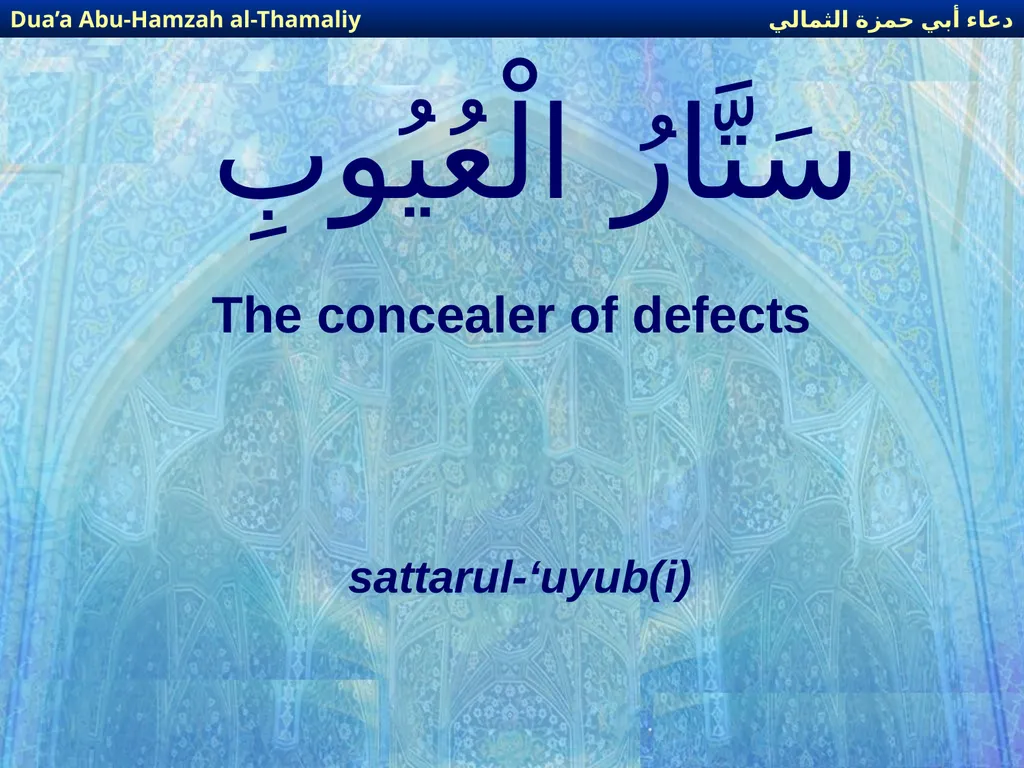 Dua'a Abu-Hamzah al-Thamaliy
دعاء أبي حمزة الثمالي

سَتَّارُ الْعُيُوبِ

The concealer of defects

sattarul-'uyub(i)